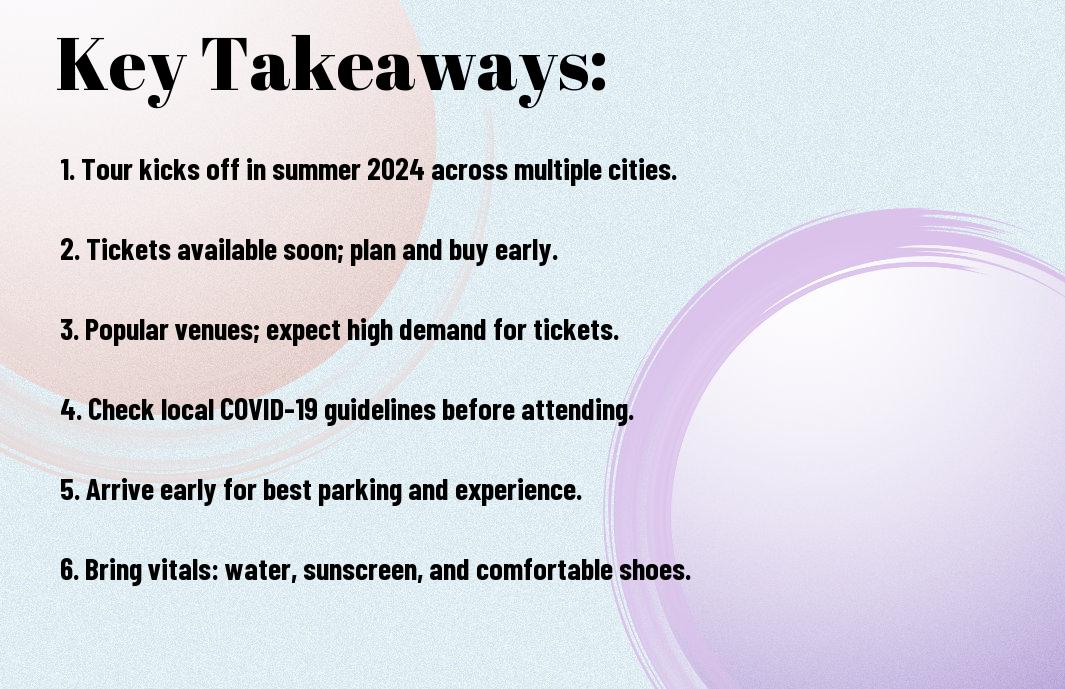 Key Takeaways:

1. Tour kicks off in summer 2024 across multiple cities.

2. Tickets available soon; plan and buy early.

3. Popular venues; expect high demand for tickets.

4. Check local COVID-19 guidelines before attending.

5. Arrive early for best parking and experience.

6. Bring vitals: water, sunscreen, and comfortable shoes.